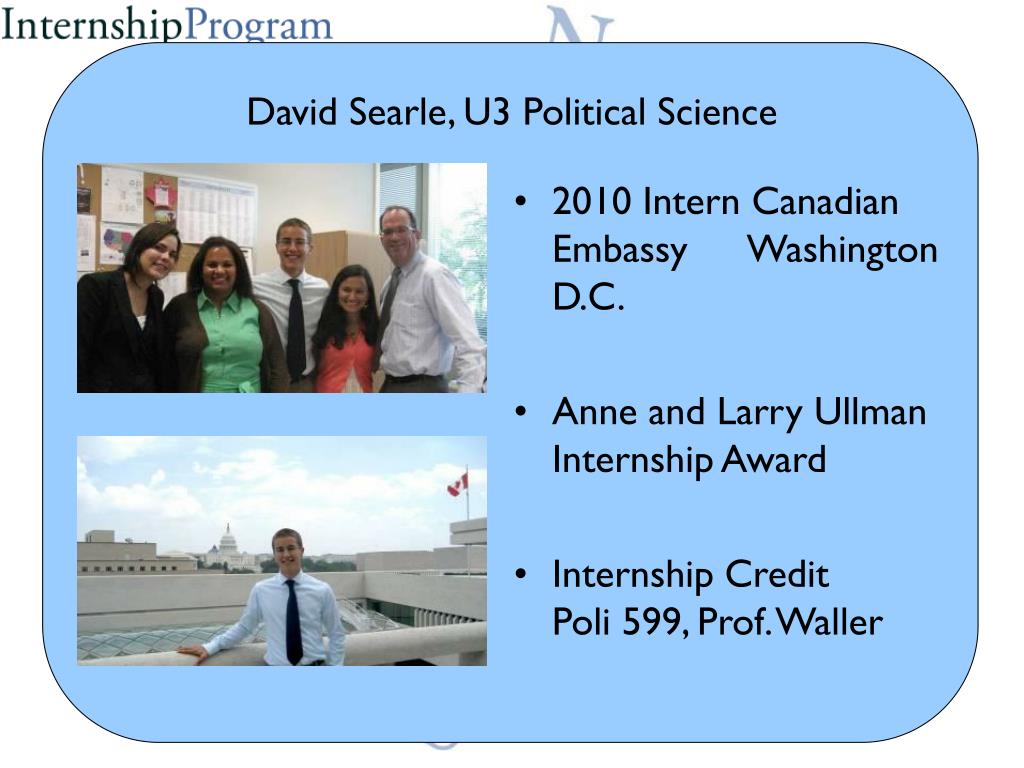 InternshipProgram

David Searle, U3 Political Science

• 2010 Intern Canadian Embassy Washington D.C.

• Anne and Larry Ullman Internship Award

• Internship Credit
Poli 599, Prof. Waller